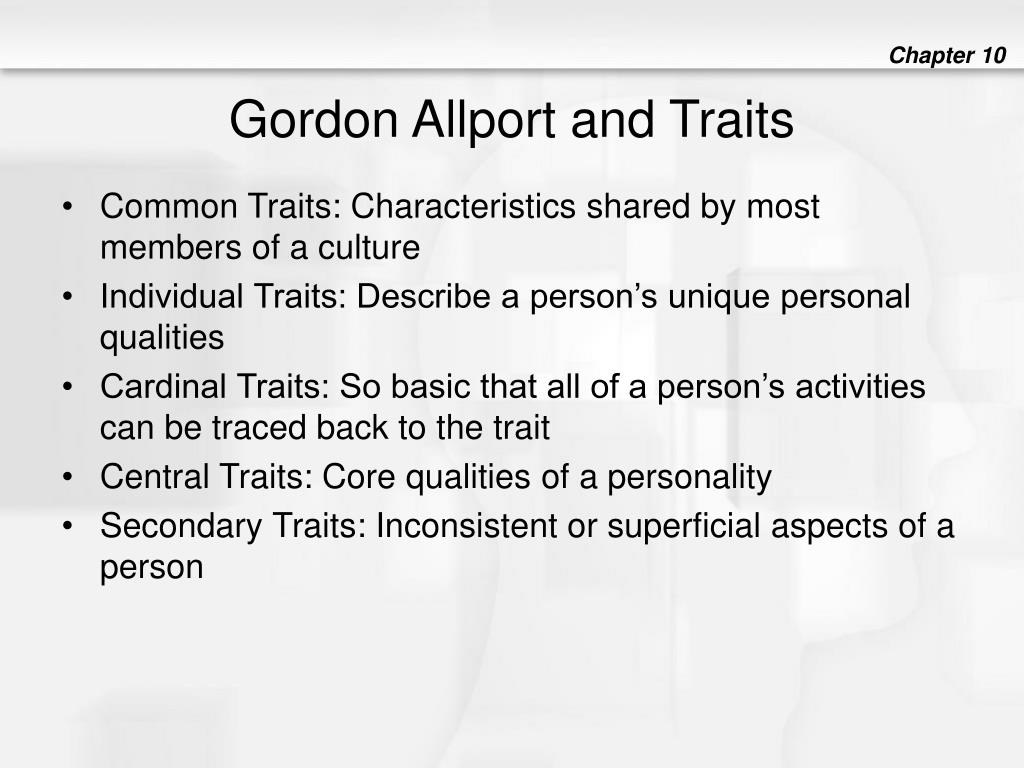 Chapter 10

Gordon Allport and Traits

• Common Traits: Characteristics shared by most members of a culture
• Individual Traits: Describe a person’s unique personal qualities
• Cardinal Traits: So basic that all of a person’s activities can be traced back to the trait
• Central Traits: Core qualities of a personality
• Secondary Traits: Inconsistent or superficial aspects of a person